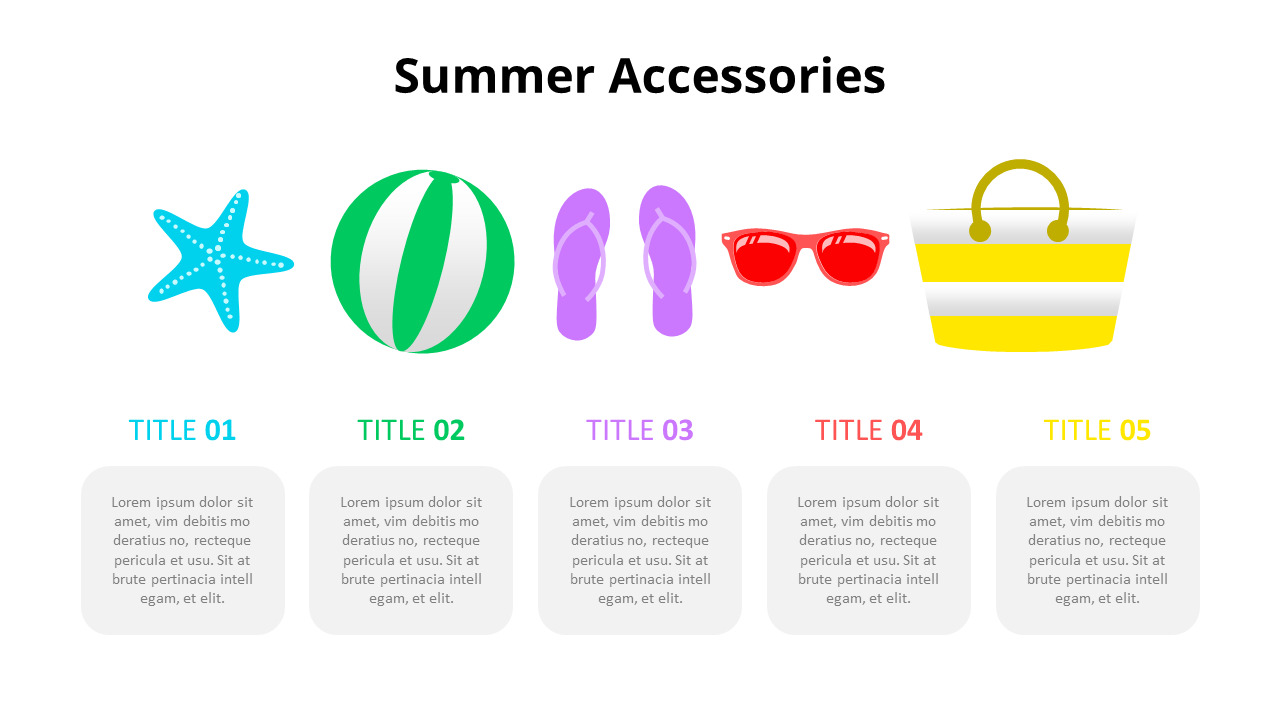 Summer Accessories

TITLE 01

Lorem ipsum dolor sit amet, vim debitis mo deratius no, recteque pericula et usu. Sit at brute pertinacia intell egam, et elit.

TITLE 02

Lorem ipsum dolor sit amet, vim debitis mo deratius no, recteque pericula et usu. Sit at brute pertinacia intell egam, et elit.

TITLE 03

Lorem ipsum dolor sit amet, vim debitis mo deratius no, recteque pericula et usu. Sit at brute pertinacia intell egam, et elit.

TITLE 04

Lorem ipsum dolor sit amet, vim debitis mo deratius no, recteque pericula et usu. Sit at brute pertinacia intell egam, et elit.

TITLE 05

Lorem ipsum dolor sit amet, vim debitis mo deratius no, recteque pericula et usu. Sit at brute pertinacia intell egam, et elit.